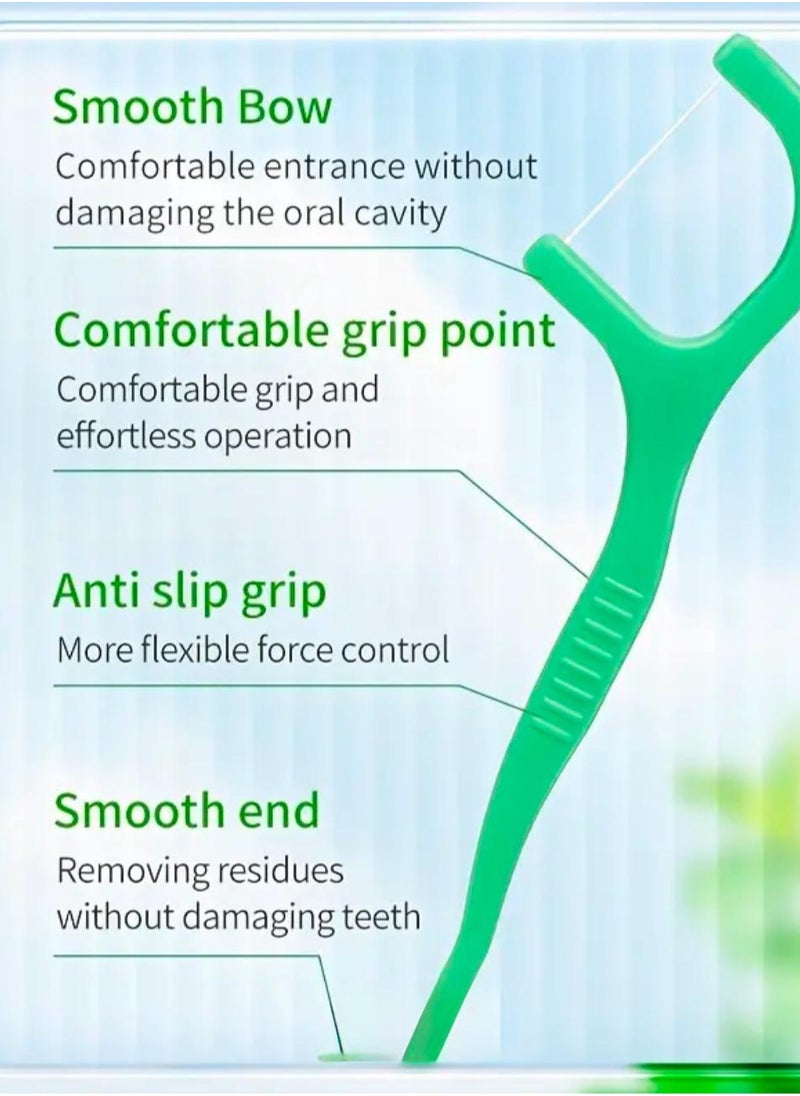 Smooth Bow
Comfortable entrance without damaging the oral cavity

Comfortable grip point
Comfortable grip and effortless operation

Anti slip grip
More flexible force control

Smooth end
Removing residues without damaging teeth